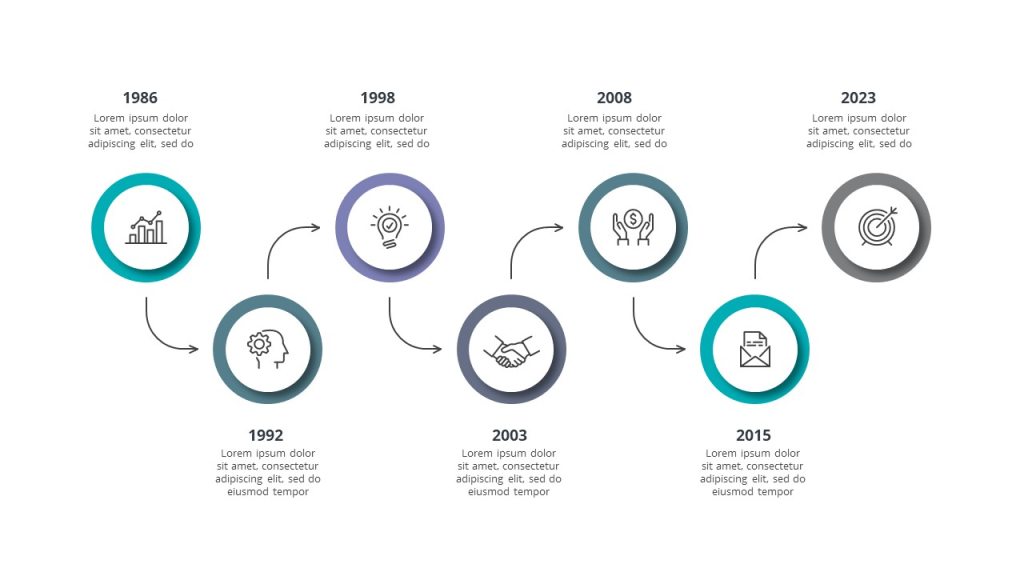 1986
Lorem ipsum dolor sit amet, consectetur adipiscing elit, sed do

1992
Lorem ipsum dolor sit amet, consectetur adipiscing elit, sed do eiusmod tempor

1998
Lorem ipsum dolor sit amet, consectetur adipiscing elit, sed do

2003
Lorem ipsum dolor sit amet, consectetur adipiscing elit, sed do eiusmod tempor

2008
Lorem ipsum dolor sit amet, consectetur adipiscing elit, sed do

2015
Lorem ipsum dolor sit amet, consectetur adipiscing elit, sed do eiusmod tempor

2023
Lorem ipsum dolor sit amet, consectetur adipiscing elit, sed do